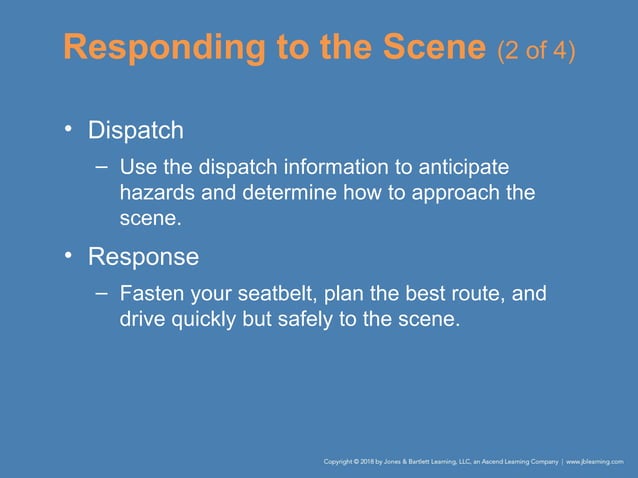 Responding to the Scene (2 of 4)

• Dispatch

– Use the dispatch information to anticipate hazards and determine how to approach the scene.

• Response

– Fasten your seatbelt, plan the best route, and drive quickly but safely to the scene.

Copyright © 2018 by Jones & Bartlett Learning, LLC, an Ascend Learning Company | www.jblearning.com